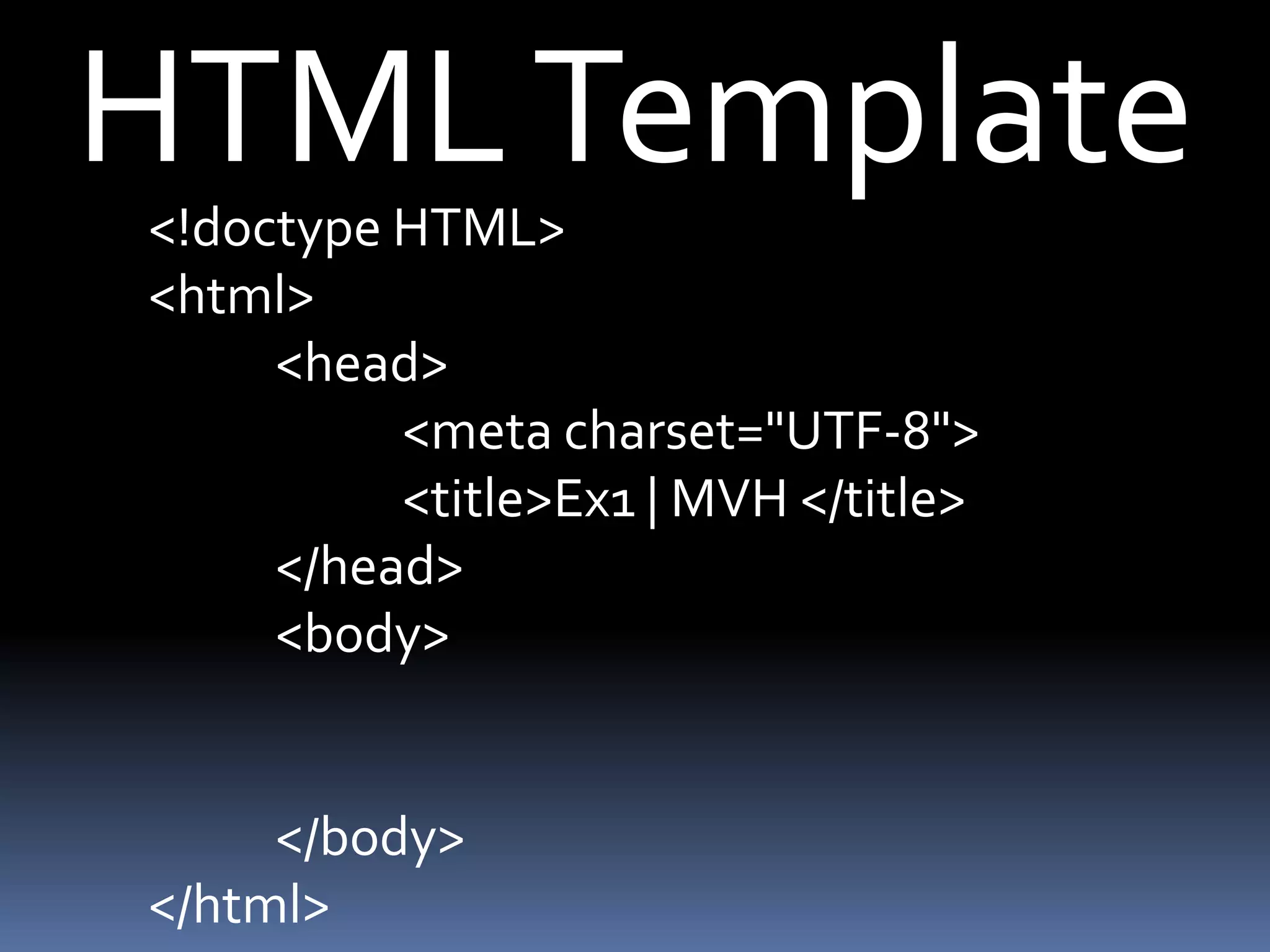 HTML Template

<!doctype HTML>
<html>
<head>
<meta charset="UTF-8">
<title>Ex1 | MVH </title>
</head>
<body>

</body>
</html>